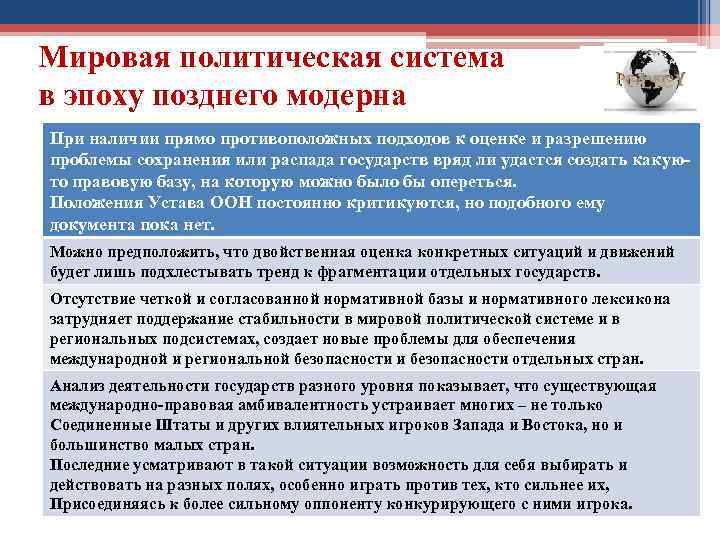 Мировая политическая система в эпоху позднего модерна

При наличии прямо противоположных подходов к оценке и разрешению проблемы сохранения или распада государств вряд ли удастся создать какую-то правовую базу, на которую можно было бы опереться.
Положения Устава ООН постоянно критикуются, но подобного ему документа пока нет.

Можно предположить, что двойственная оценка конкретных ситуаций и движений будет лишь подхлестывать тренд к фрагментации отдельных государств.

Отсутствие четкой и согласованной нормативной базы и нормативного лексикона затрудняет поддержание стабильности в мировой политической системе и в региональных подсистемах, создает новые проблемы для обеспечения международной и региональной безопасности и безопасности отдельных стран.

Анализ деятельности государств разного уровня показывает, что существующая международно-правовая амбивалентность устраивает многих – не только Соединенные Штаты и других влиятельных игроков Запада и Востока, но и большинство малых стран.
Последние усматривают в такой ситуации возможность для себя выбирать и действовать на разных полях, особенно играть против тех, кто сильнее их, Присоединяясь к более сильному оппоненту конкурирующего с ними игрока.